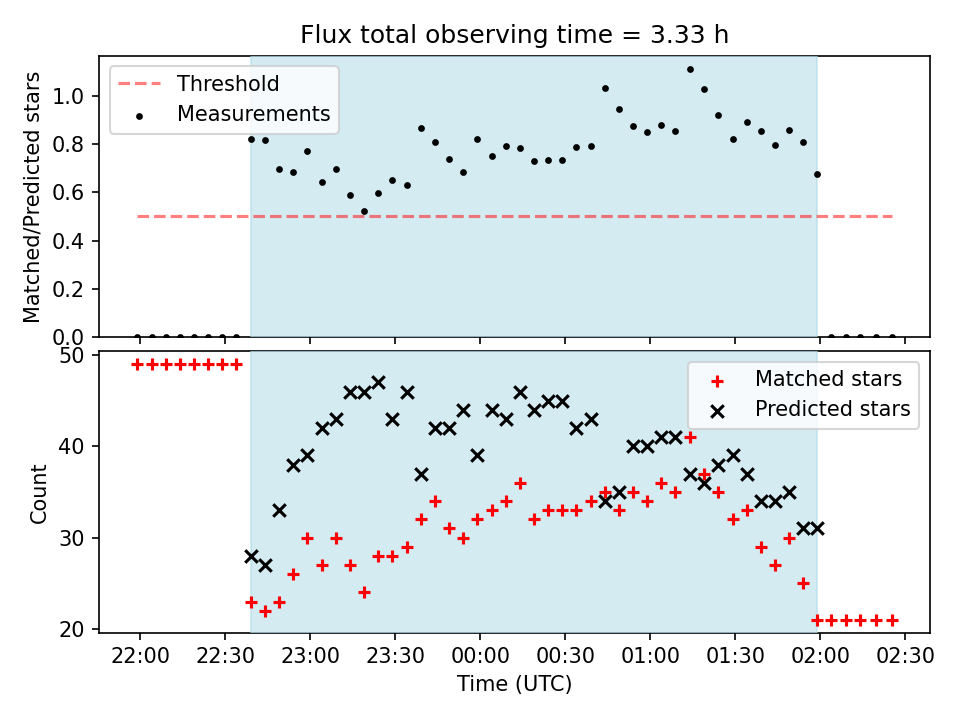 Flux total observing time = 3.33 h

Threshold
Measurements

Matched/Predicted stars

1.0
0.8
0.6
0.4
0.2
0.0

Matched stars
Predicted stars

Count

50
40
30
20

22:00 22:30 23:00 23:30 00:00 00:30 01:00 01:30 02:00 02:30

Time (UTC)